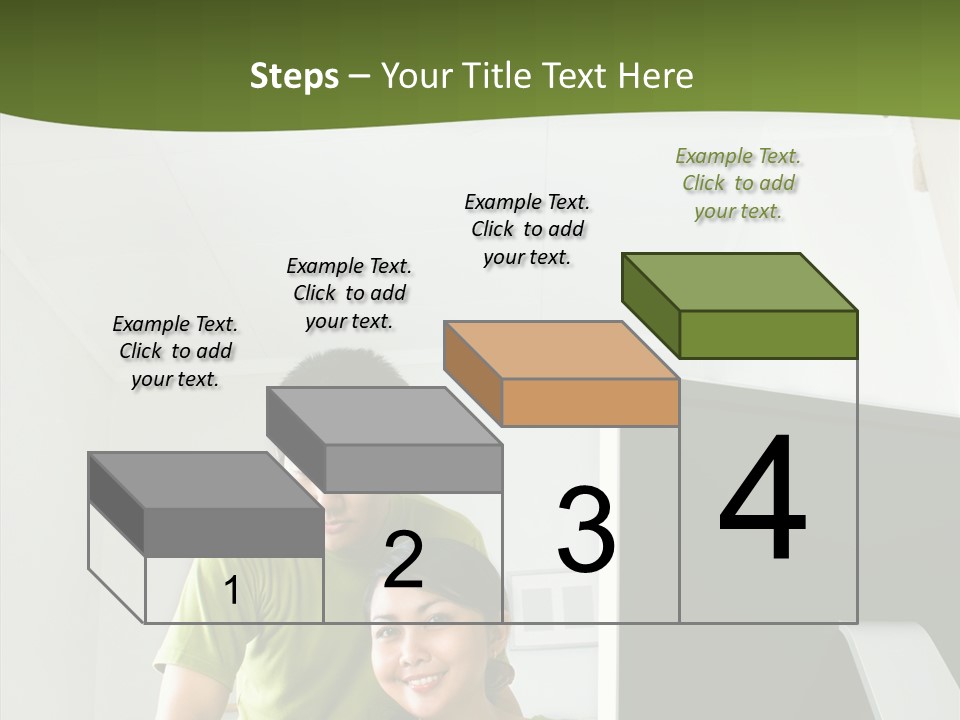 Steps – Your Title Text Here

Example Text. Click to add your text.

Example Text. Click to add your text.

Example Text. Click to add your text.

Example Text. Click to add your text.

1

2

3

4